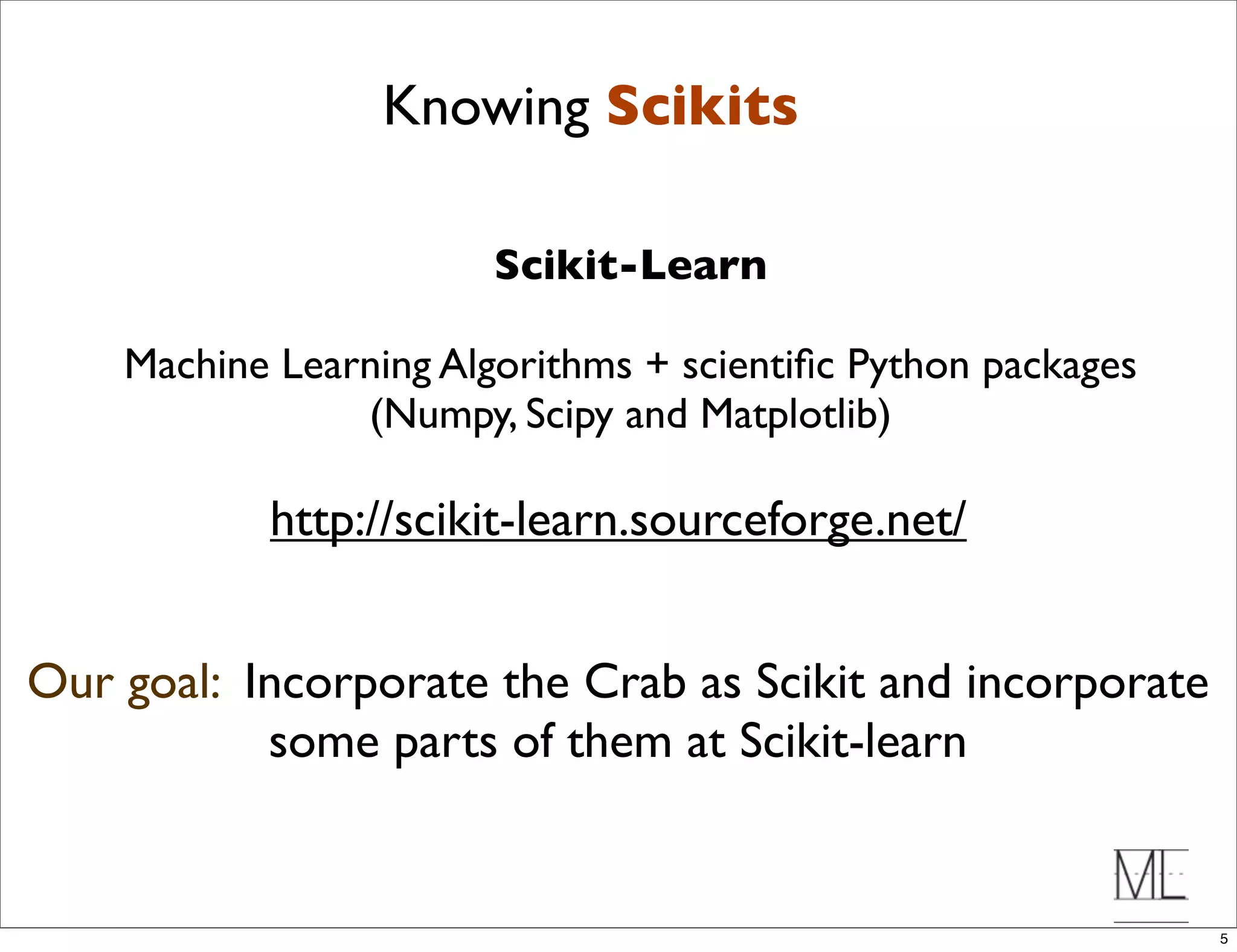 Knowing Scikits

Scikit-Learn

Machine Learning Algorithms + scientific Python packages (Numpy, Scipy and Matplotlib)

http://scikit-learn.sourceforge.net/

Our goal: Incorporate the Crab as Scikit and incorporate some parts of them at Scikit-learn

ML

5